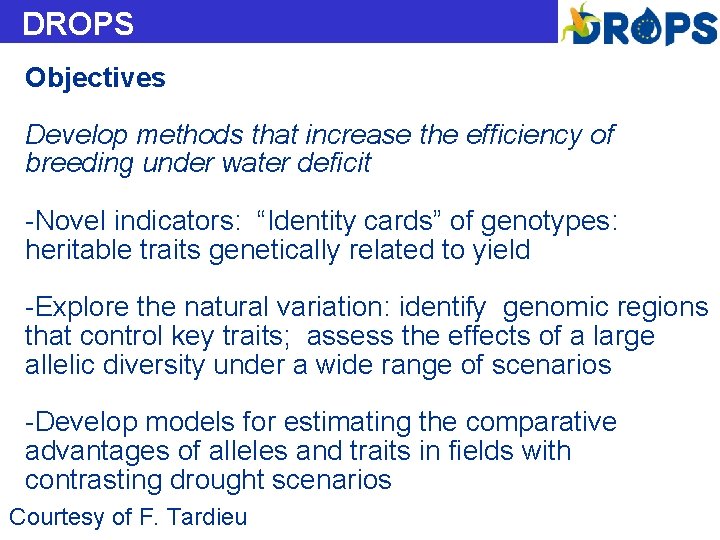 DROPS

DROPS

Objectives

Develop methods that increase the efficiency of breeding under water deficit

-Novel indicators: “Identity cards” of genotypes: heritable traits genetically related to yield

-Explore the natural variation: identify genomic regions that control key traits; assess the effects of a large allelic diversity under a wide range of scenarios

-Develop models for estimating the comparative advantages of alleles and traits in fields with contrasting drought scenarios

Courtesy of F. Tardieu